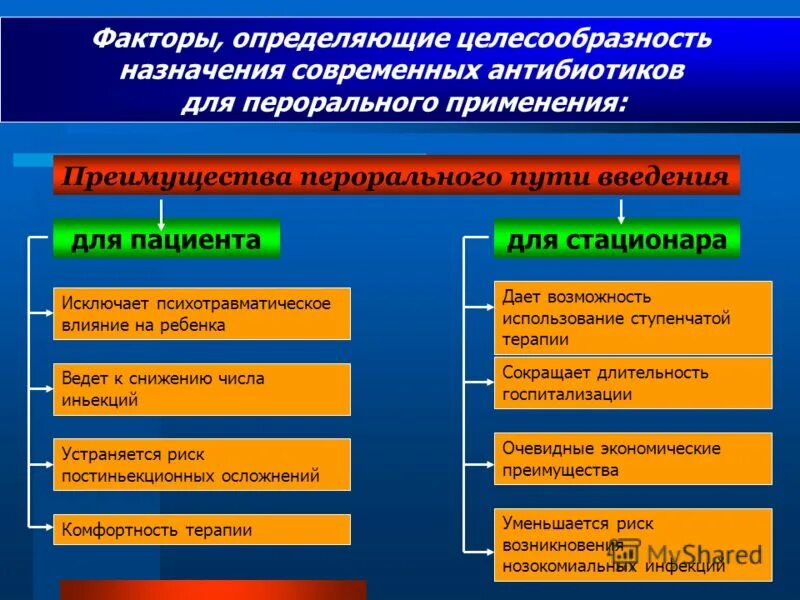 Факторы, определяющие целесообразность назначения современных антибиотиков для перорального применения:

Преимущества перорального пути введения

для пациента

Исключает психотравматическое влияние на ребенка

Ведет к снижению числа иньекций

Устраняется риск постиньекционных осложнений

Комфортность терапии

для стационара

Дает возможность использование ступенчатой терапии

Сокращает длительность госпитализации

Очевидные экономические преимущества

Уменьшается риск возникновения нозокомиальных инфекций

MyShared